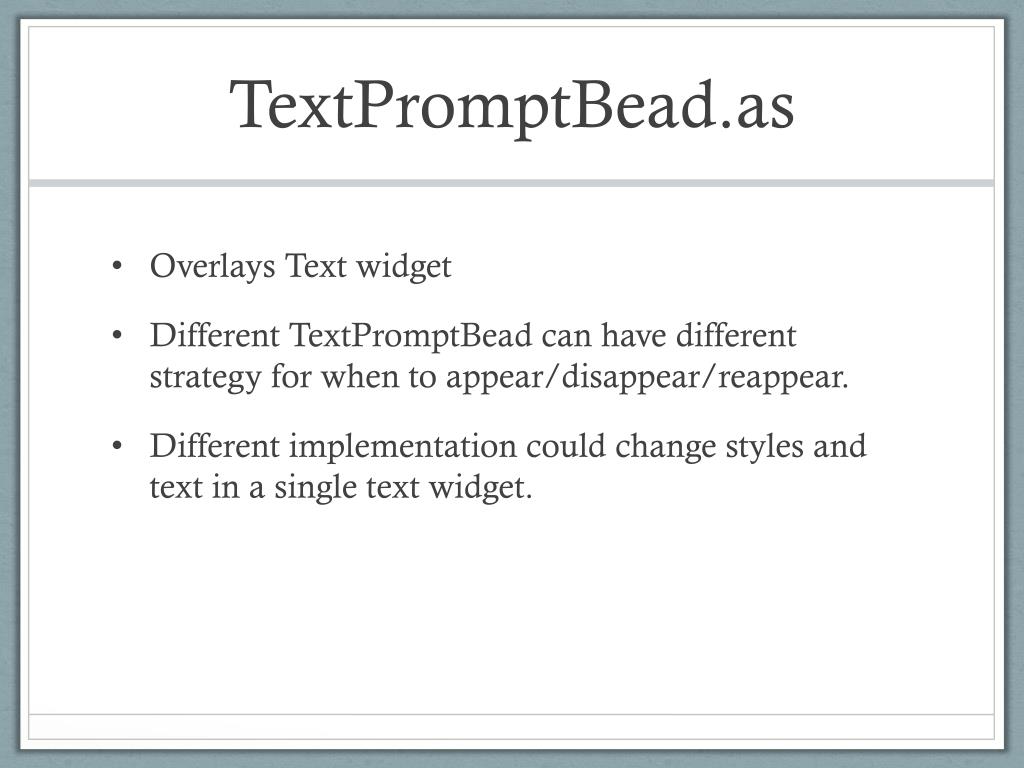 TextPromptBead.as

• Overlays Text widget

• Different TextPromptBead can have different strategy for when to appear/disappear/reappear.

• Different implementation could change styles and text in a single text widget.